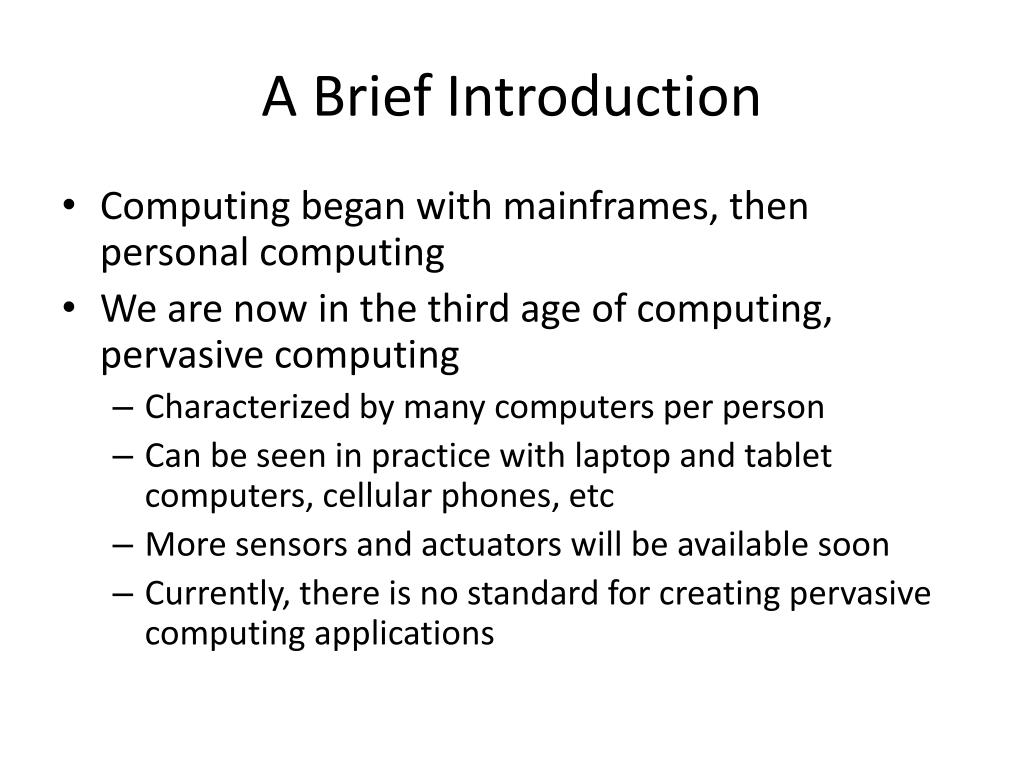 A Brief Introduction

• Computing began with mainframes, then personal computing
• We are now in the third age of computing, pervasive computing
– Characterized by many computers per person
– Can be seen in practice with laptop and tablet computers, cellular phones, etc
– More sensors and actuators will be available soon
– Currently, there is no standard for creating pervasive computing applications